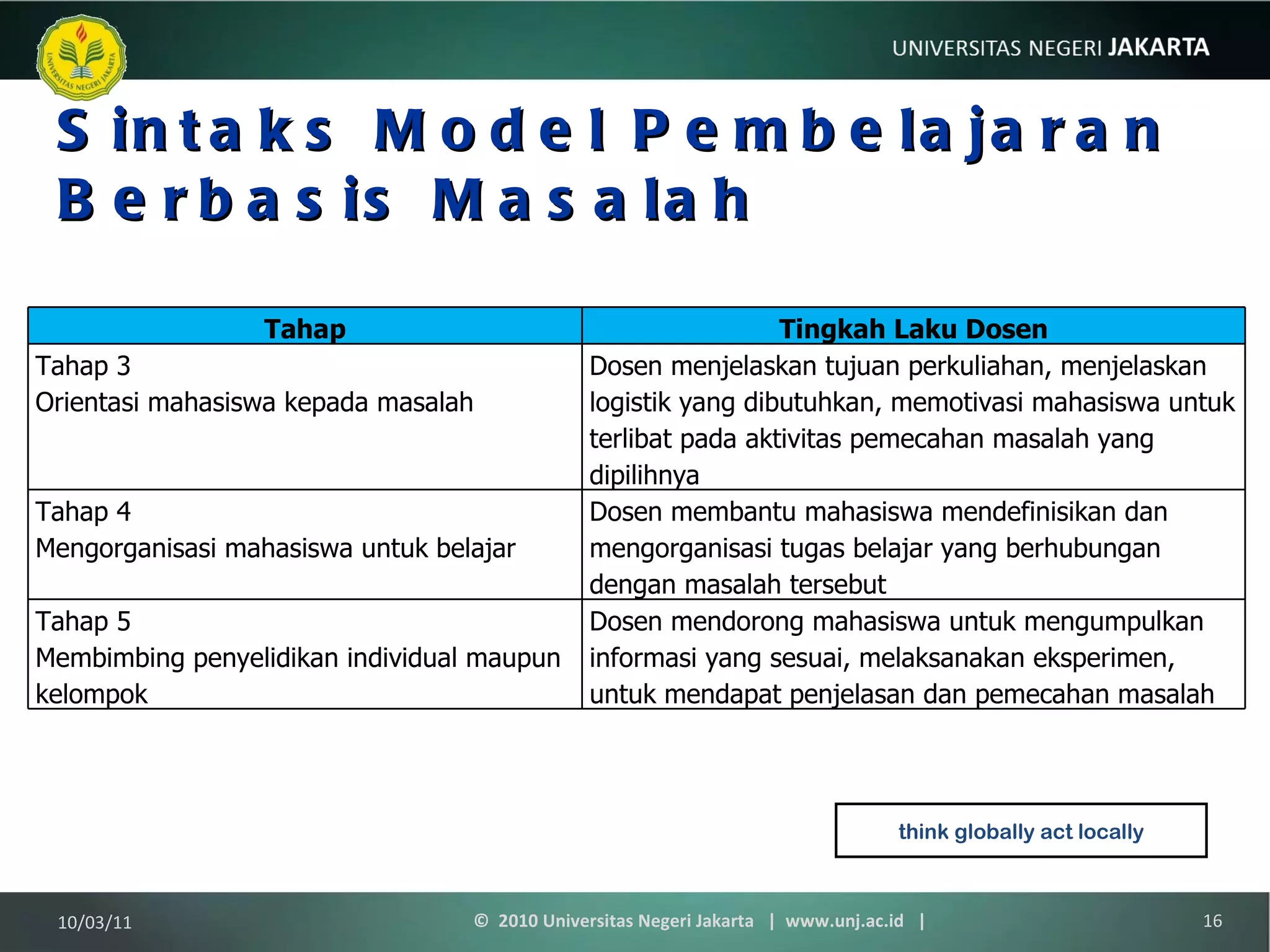 UNIVERSITAS NEGERI JAKARTA

UNIVERSITAS NEGERI JAKARTA

Sintaks Model Pembelajaran Berbasis Masalah

| Tahap | Tingkah Laku Dosen |
|---|---|
| Tahap 3 Orientasi mahasiswa kepada masalah | Dosen menjelaskan tujuan perkuliahan, menjelaskan logistik yang dibutuhkan, memotivasi mahasiswa untuk terlibat pada aktivitas pemecahan masalah yang dipilihnya |
| Tahap 4 Mengorganisasi mahasiswa untuk belajar | Dosen membantu mahasiswa mendefinisikan dan mengorganisasi tugas belajar yang berhubungan dengan masalah tersebut |
| Tahap 5 Membimbing penyelidikan individual maupun kelompok | Dosen mendorong mahasiswa untuk mengumpulkan informasi yang sesuai, melaksanakan eksperimen, untuk mendapat penjelasan dan pemecahan masalah |

think globally act locally

10/03/11

© 2010 Universitas Negeri Jakarta | www.unj.ac.id |

16